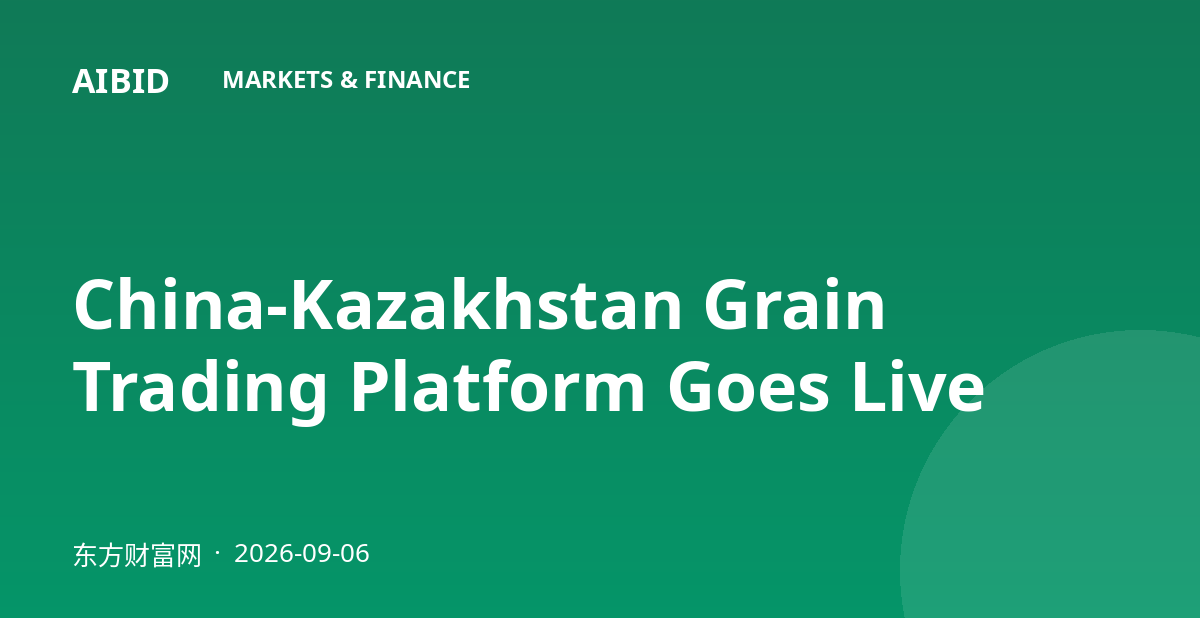 AIBID MARKETS & FINANCE

China-Kazakhstan Grain Trading Platform Goes Live

东方财富网 · 2026-09-06